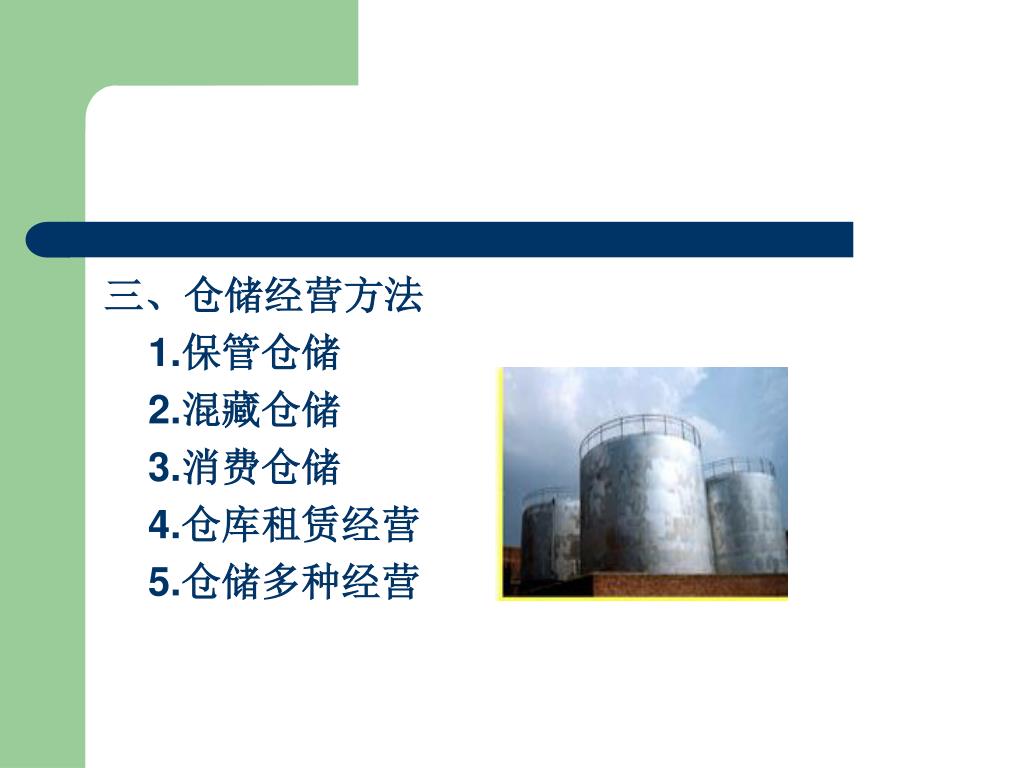 三、仓储经营方法

1.保管仓储

2.混藏仓储

3.消费仓储

4.仓库租赁经营

5.仓储多种经营